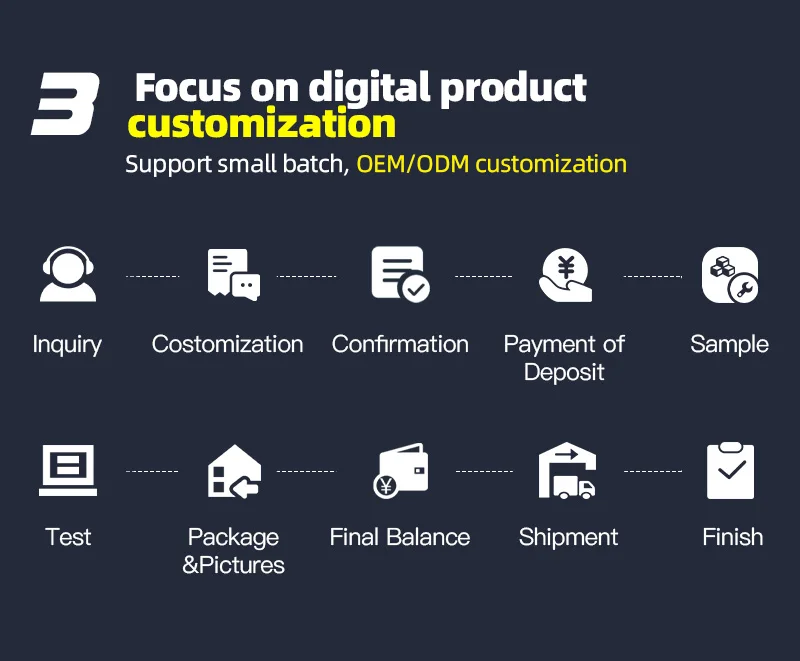 3 Focus on digital product customization

Support small batch, OEM/ODM customization

Inquiry

Costomization

Confirmation

Payment of Deposit

Sample

Test

Package &Pictures

Final Balance

Shipment

Finish